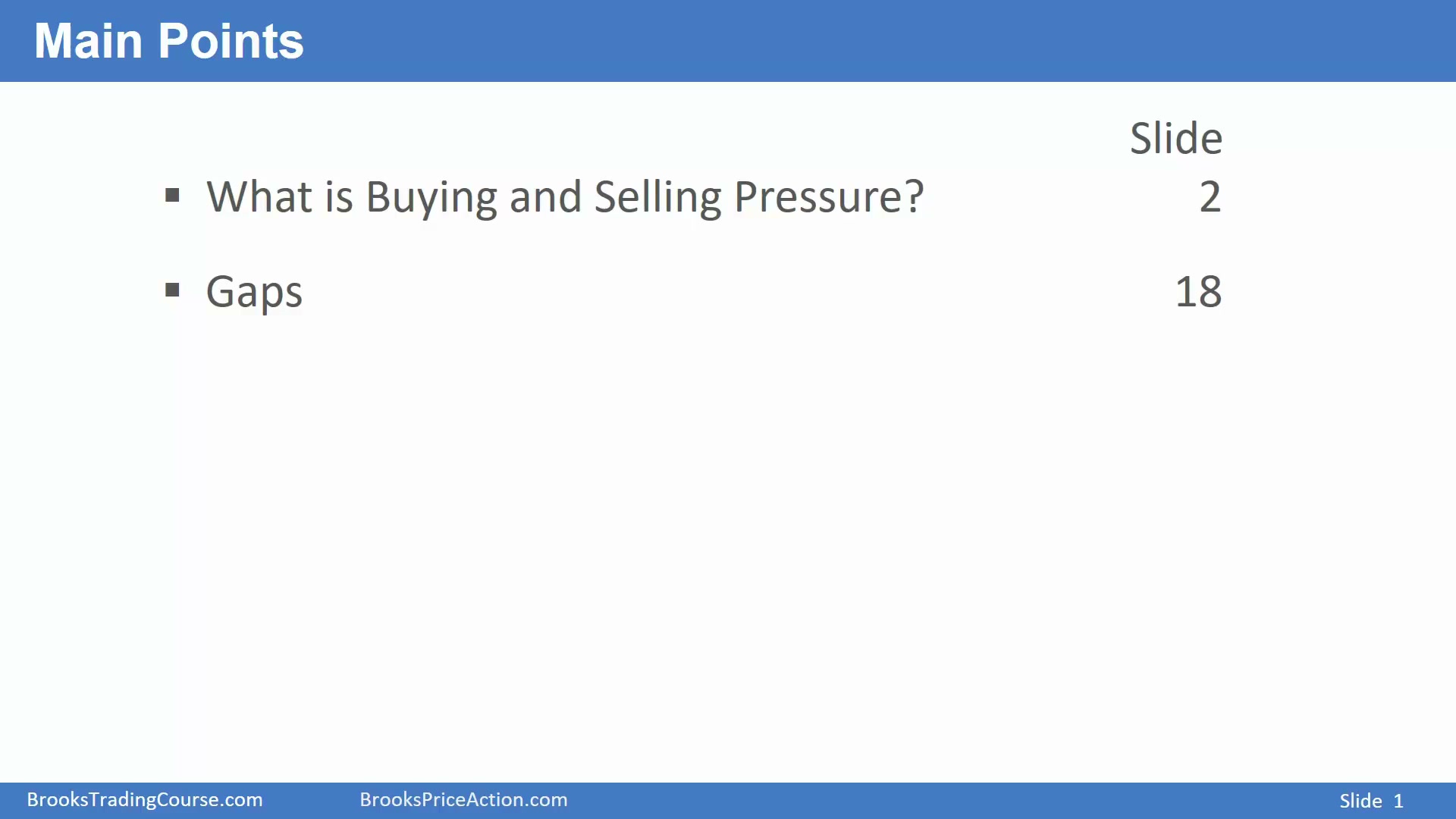 Main Points

Slide

▪ What is Buying and Selling Pressure? 2

▪ Gaps 18

BrooksTradingCourse.com BrooksPriceAction.com Slide 1